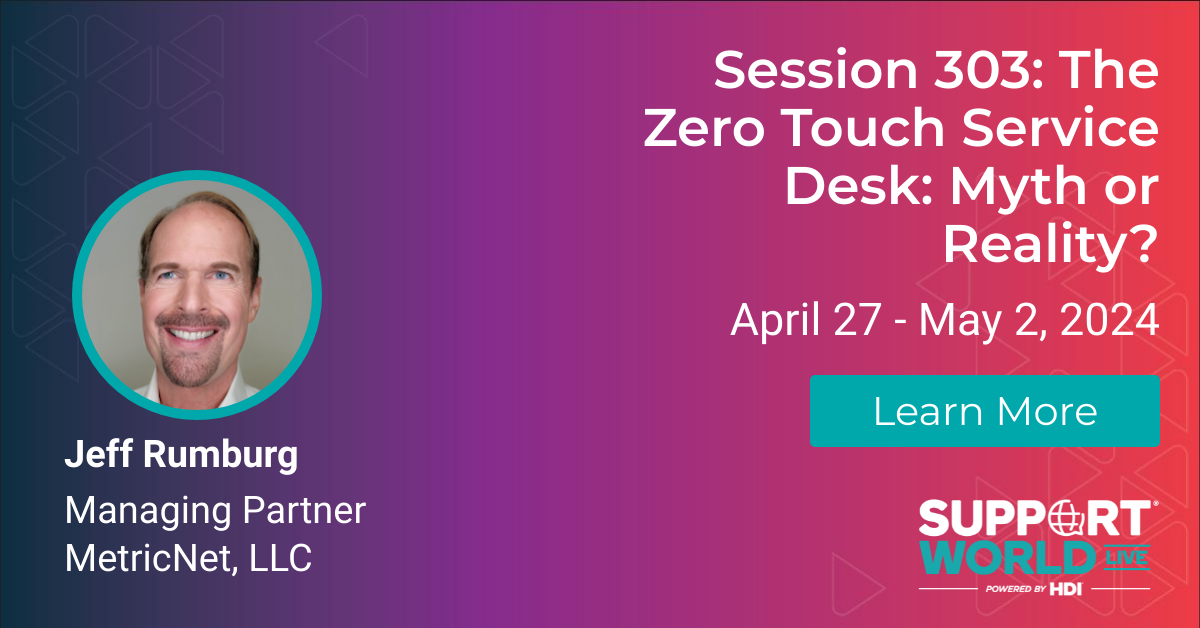 Session 303: The Zero Touch Service Desk: Myth or Reality?

April 27 - May 2, 2024

Learn More

Jeff Rumburg

Managing Partner
MetricNet, LLC

SUPPORT WORLD LIVE
POWERED BY HDI